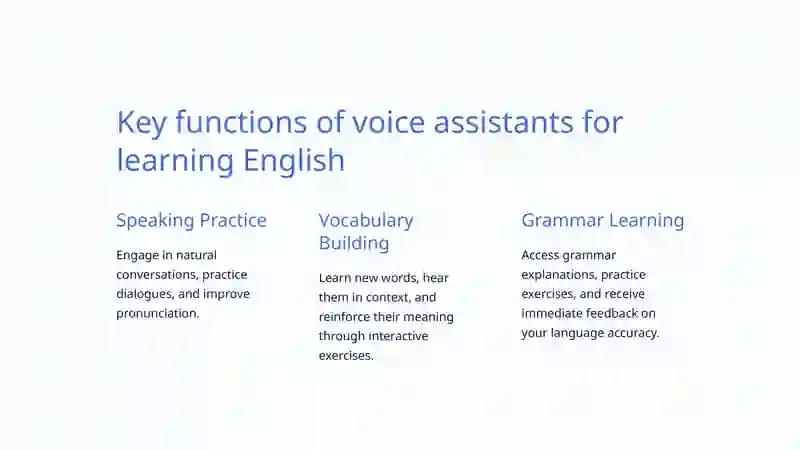 Key functions of voice assistants for learning English

Speaking Practice

Engage in natural conversations, practice dialogues, and improve pronunciation.

Vocabulary Building

Learn new words, hear them in context, and reinforce their meaning through interactive exercises.

Grammar Learning

Access grammar explanations, practice exercises, and receive immediate feedback on your language accuracy.